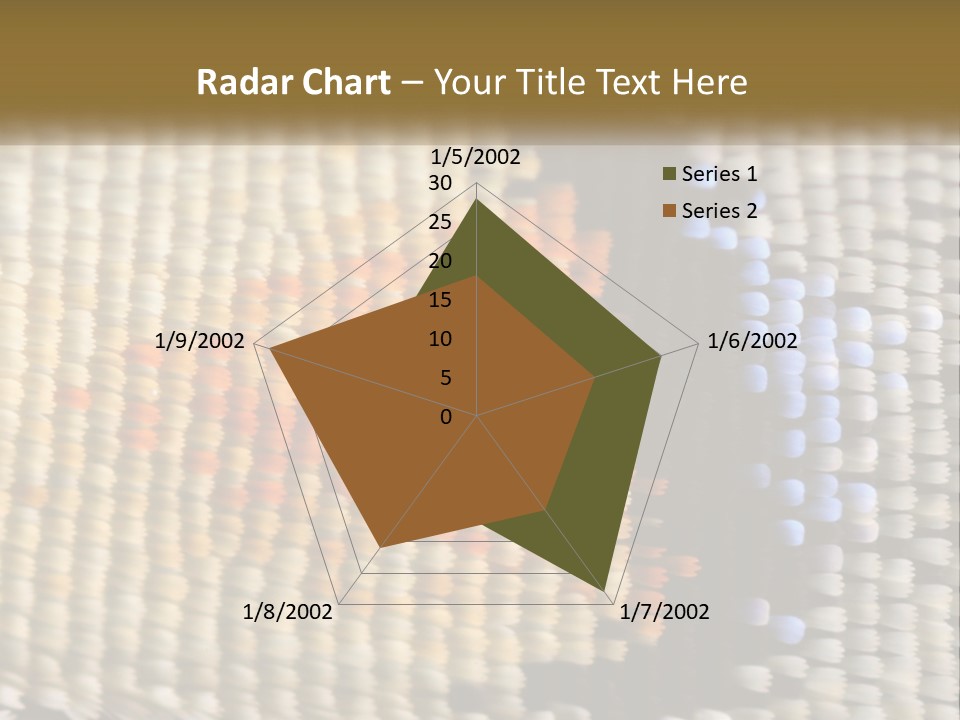 Radar Chart – Your Title Text Here

1/5/2002
30
25
20
15
10
5
0
1/6/2002
1/7/2002
1/8/2002
1/9/2002

Series 1
Series 2